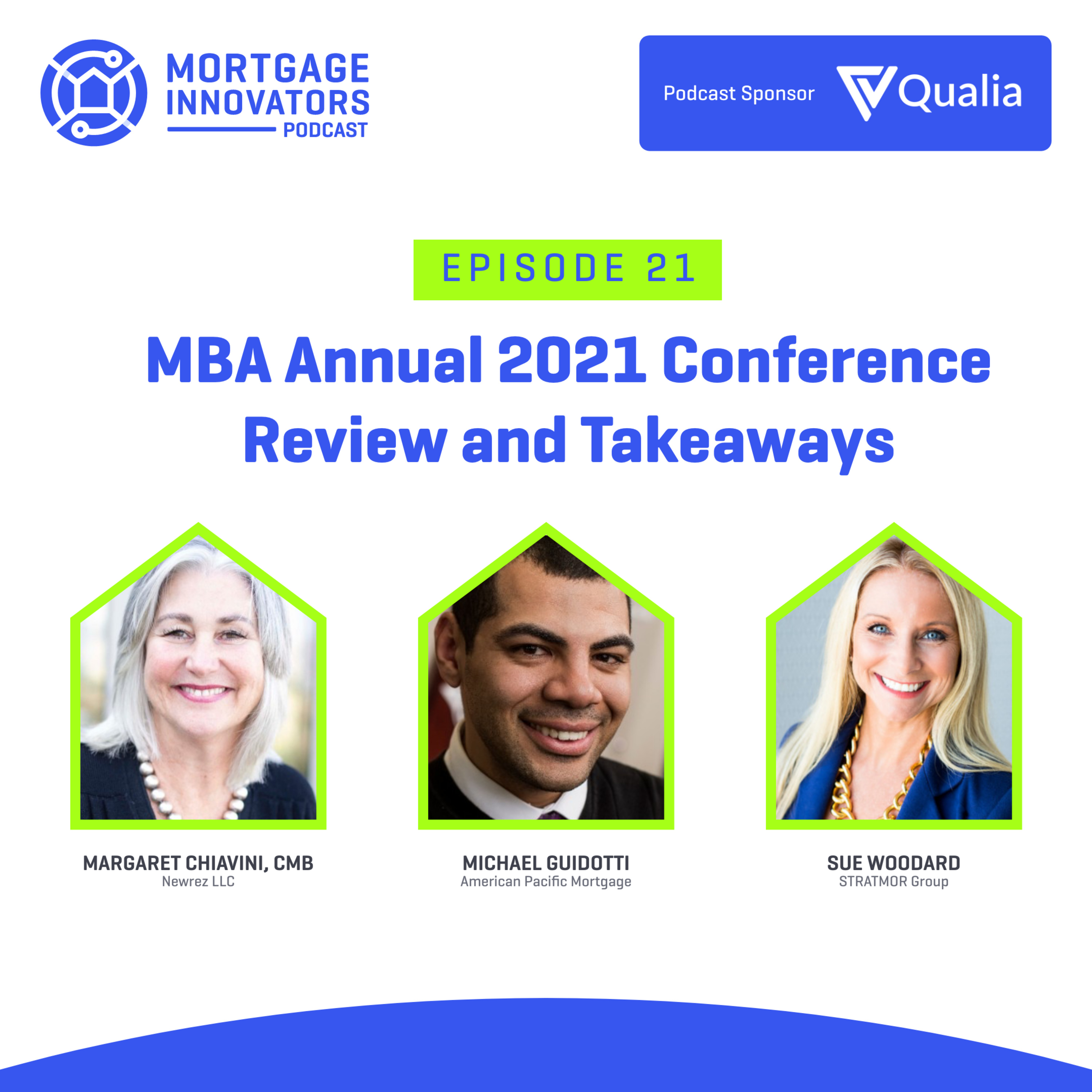 MORTGAGE INNOVATORS PODCAST

Podcast Sponsor Qualia

EPISODE 21

MBA Annual 2021 Conference Review and Takeaways

MARGARET CHIAVINI, CMB
Newrez LLC

MICHAEL GUIDOTTI
American Pacific Mortgage

SUE WOODARD
STRATMOR Group